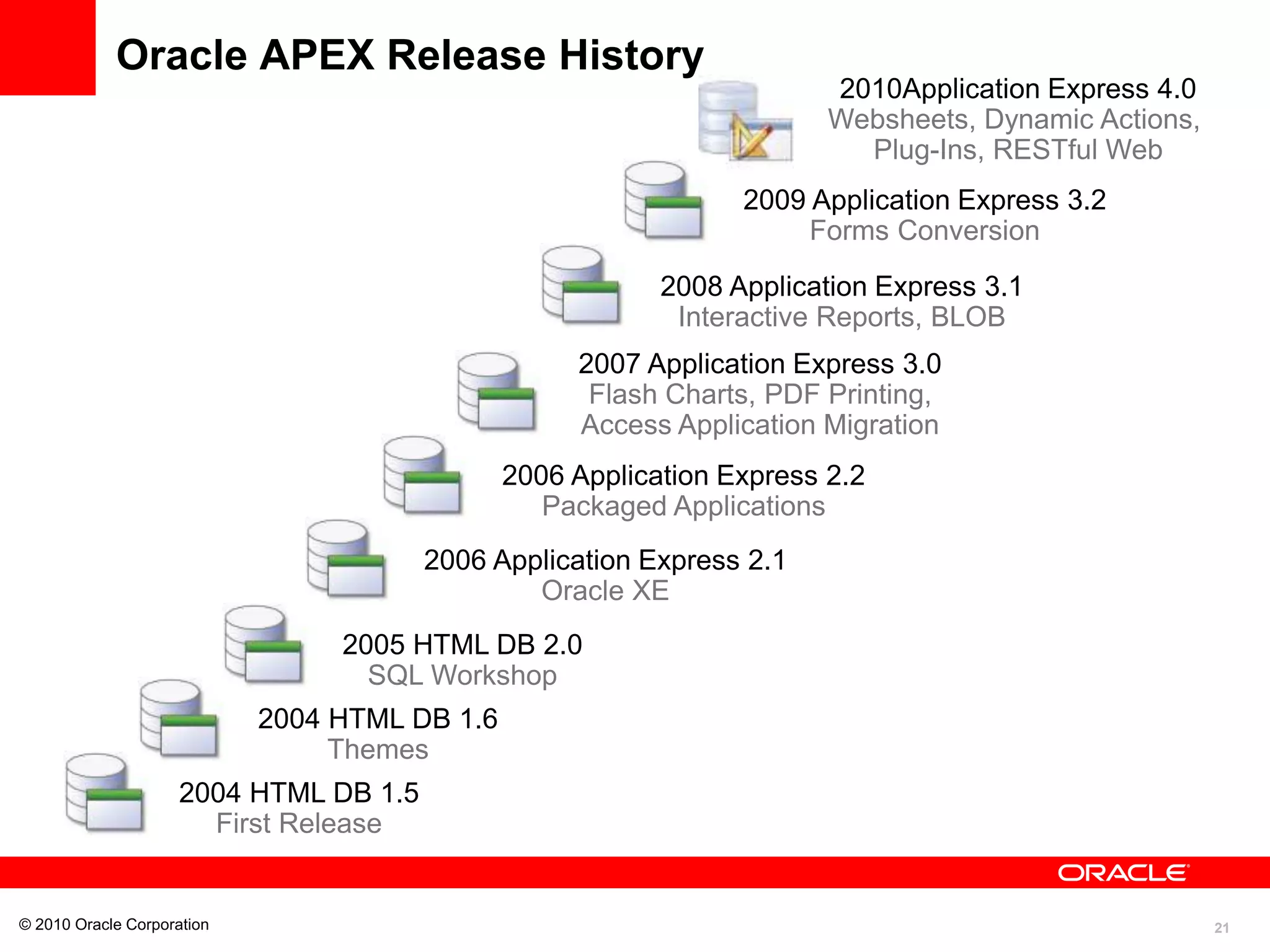 Oracle APEX Release History

2010Application Express 4.0
Websheets, Dynamic Actions, Plug-Ins, RESTful Web

2009 Application Express 3.2
Forms Conversion

2008 Application Express 3.1
Interactive Reports, BLOB

2007 Application Express 3.0
Flash Charts, PDF Printing, Access Application Migration

2006 Application Express 2.2
Packaged Applications

2006 Application Express 2.1
Oracle XE

2005 HTML DB 2.0
SQL Workshop

2004 HTML DB 1.6
Themes

2004 HTML DB 1.5
First Release

ORACLE

© 2010 Oracle Corporation

21